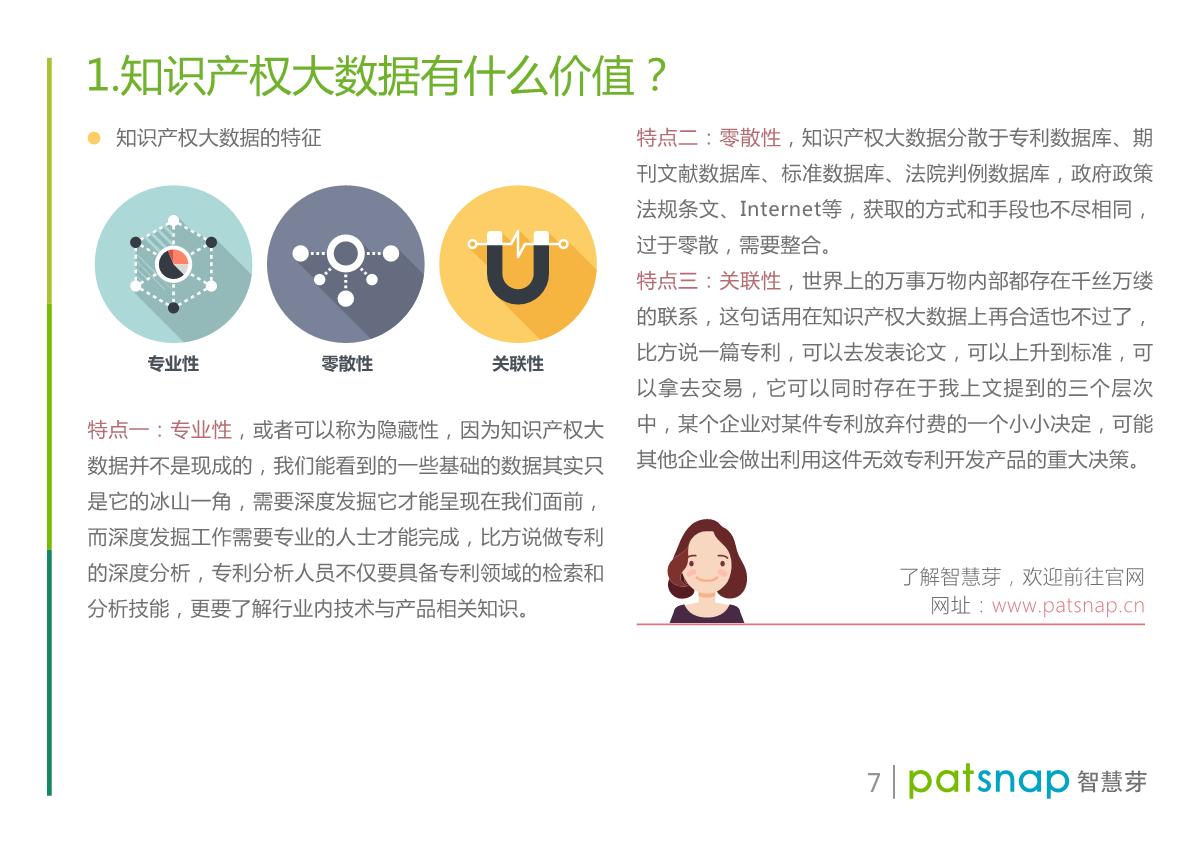 1.知识产权大数据有什么价值？

知识产权大数据的特征

专业性

零散性

关联性

特点一：专业性，或者可以称为隐藏性，因为知识产权大数据并不是现成的，我们能看到的一些基础的数据其实只是它的冰山一角，需要深度发掘它才能呈现在我们面前，而深度发掘工作需要专业的人士才能完成，比方说做专利的深度分析，专利分析人员不仅要具备专利领域的检索和分析技能，更要了解行业内技术与产品相关知识。

特点二：零散性，知识产权大数据分散于专利数据库、期刊文献数据库、标准数据库、法院判例数据库，政府政策法规条文、Internet等，获取的方式和手段也不尽相同，过于零散，需要整合。

特点三：关联性，世界上的万事万物内部都存在千丝万缕的联系，这句话用在知识产权大数据上再合适也不过了，比方说一篇专利，可以去发表论文，可以上升到标准，可以拿去交易，它可以同时存在于我上文提到的三个层次中，某个企业对某件专利放弃付费的一个小小决定，可能其他企业会做出利用这件无效专利开发产品的重大决策。

了解智慧芽，欢迎前往官网
网址：www.patsnap.cn

7 | patsnap 智慧芽